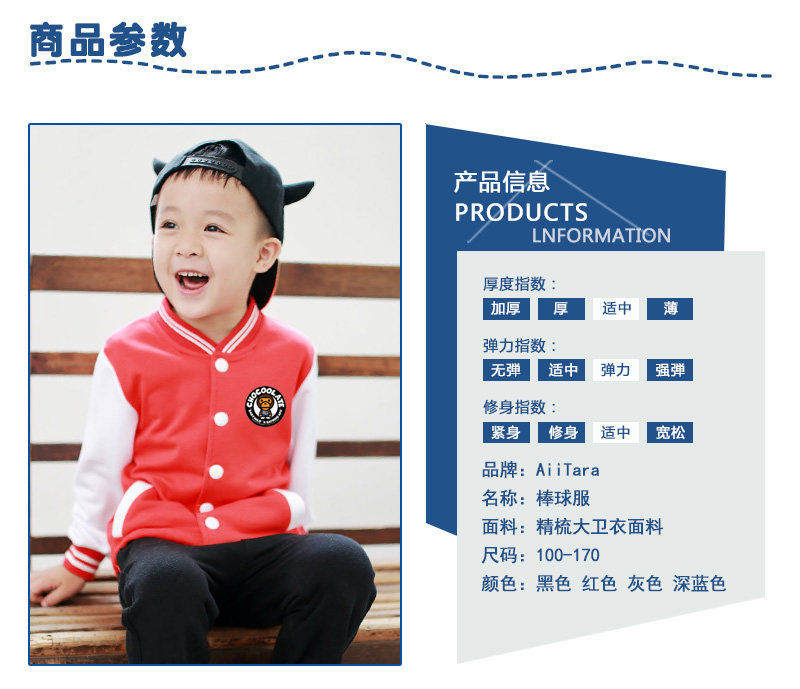 商品参数

CHOCOOLATE

产品信息
PRODUCTS
LNFORMATION

厚度指数：
加厚 厚 适中 薄

弹力指数：
无弹 适中 弹力 强弹

修身指数：
紧身 修身 适中 宽松

品牌：AiiTara
名称：棒球服
面料：精梳大卫衣面料
尺码：100-170
颜色：黑色 红色 灰色 深蓝色